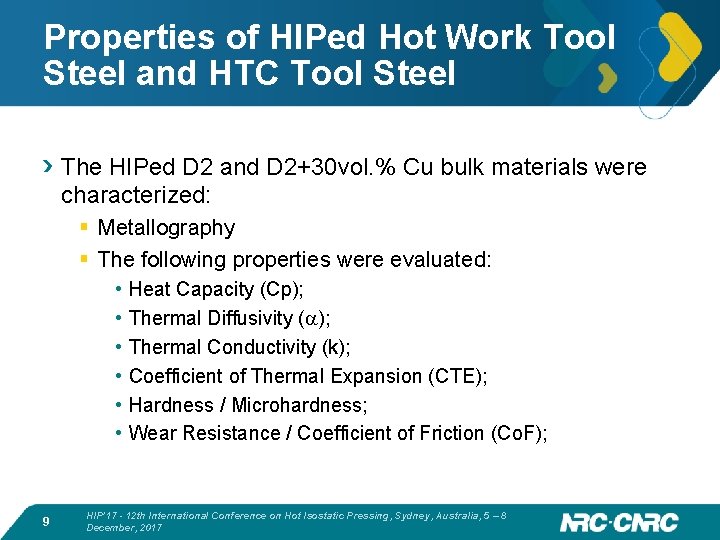 Properties of HIPed Hot Work Tool Steel and HTC Tool Steel

› The HIPed D2 and D2+30vol.% Cu bulk materials were characterized:

▪ Metallography

▪ The following properties were evaluated:

• Heat Capacity (Cp);

• Thermal Diffusivity ($\alpha$);

• Thermal Conductivity (k);

• Coefficient of Thermal Expansion (CTE);

• Hardness / Microhardness;

• Wear Resistance / Coefficient of Friction (CoF);

9

HIP'17 - 12th International Conference on Hot Isostatic Pressing, Sydney, Australia, 5 – 8 December, 2017

NRC·CNRC